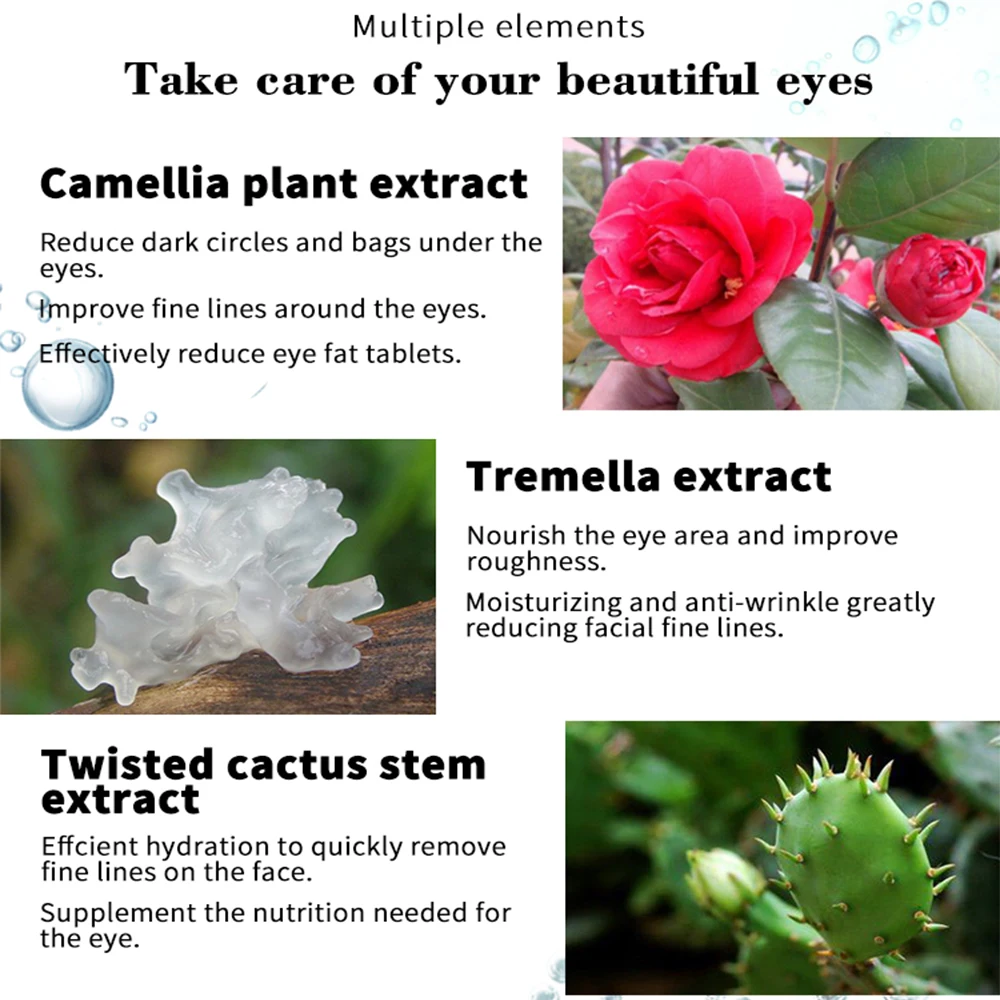 Multiple elements

Take care of your beautiful eyes

Camellia plant extract

Reduce dark circles and bags under the eyes.

Improve fine lines around the eyes.

Effectively reduce eye fat tablets.

Tremella extract

Nourish the eye area and improve roughness.

Moisturizing and anti-wrinkle greatly reducing facial fine lines.

Twisted cactus stem extract

Effcient hydration to quickly remove fine lines on the face.

Supplement the nutrition needed for the eye.